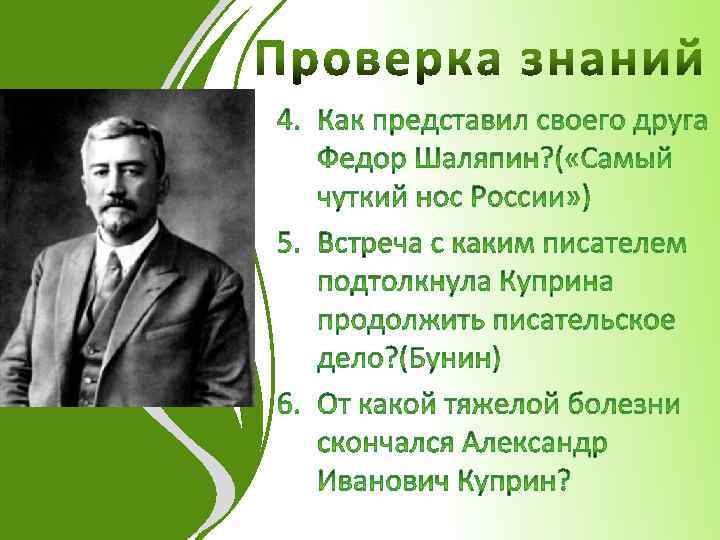 Проверка знаний

4. Как представил своего друга Федор Шаляпин?(«Самый чуткий нос России»)

5. Встреча с каким писателем подтолкнула Куприна продолжить писательское дело?(Бунин)

6. От какой тяжелой болезни скончался Александр Иванович Куприн?